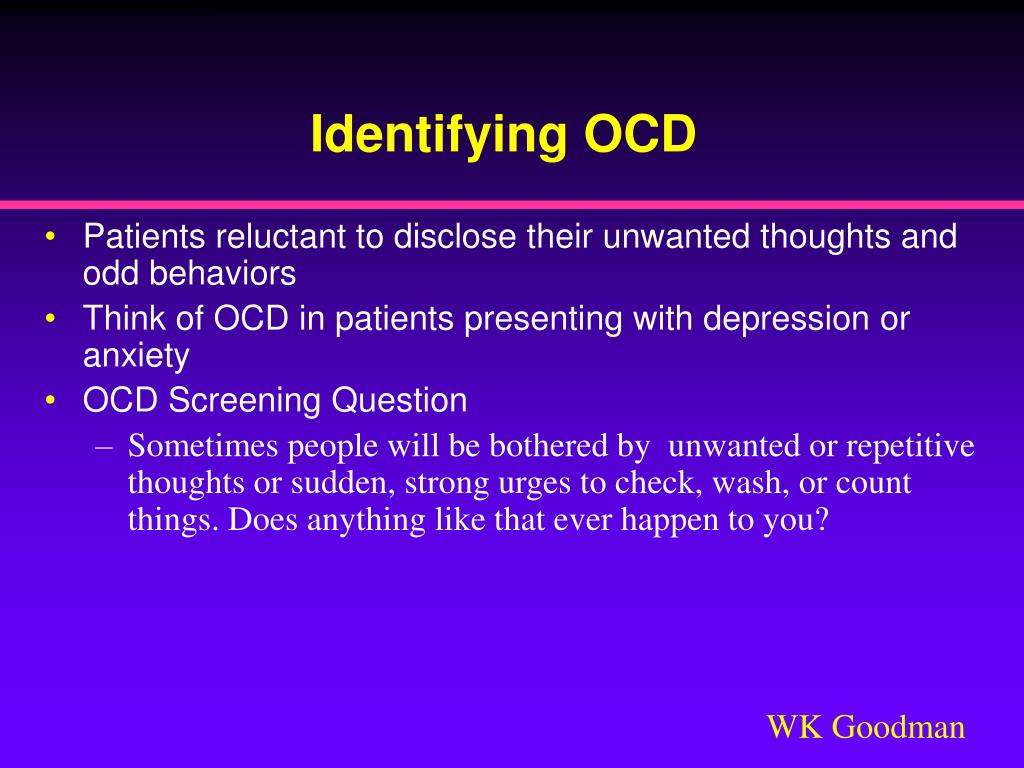 Identifying OCD

• Patients reluctant to disclose their unwanted thoughts and odd behaviors
• Think of OCD in patients presenting with depression or anxiety
• OCD Screening Question
– Sometimes people will be bothered by unwanted or repetitive thoughts or sudden, strong urges to check, wash, or count things. Does anything like that ever happen to you?

WK Goodman